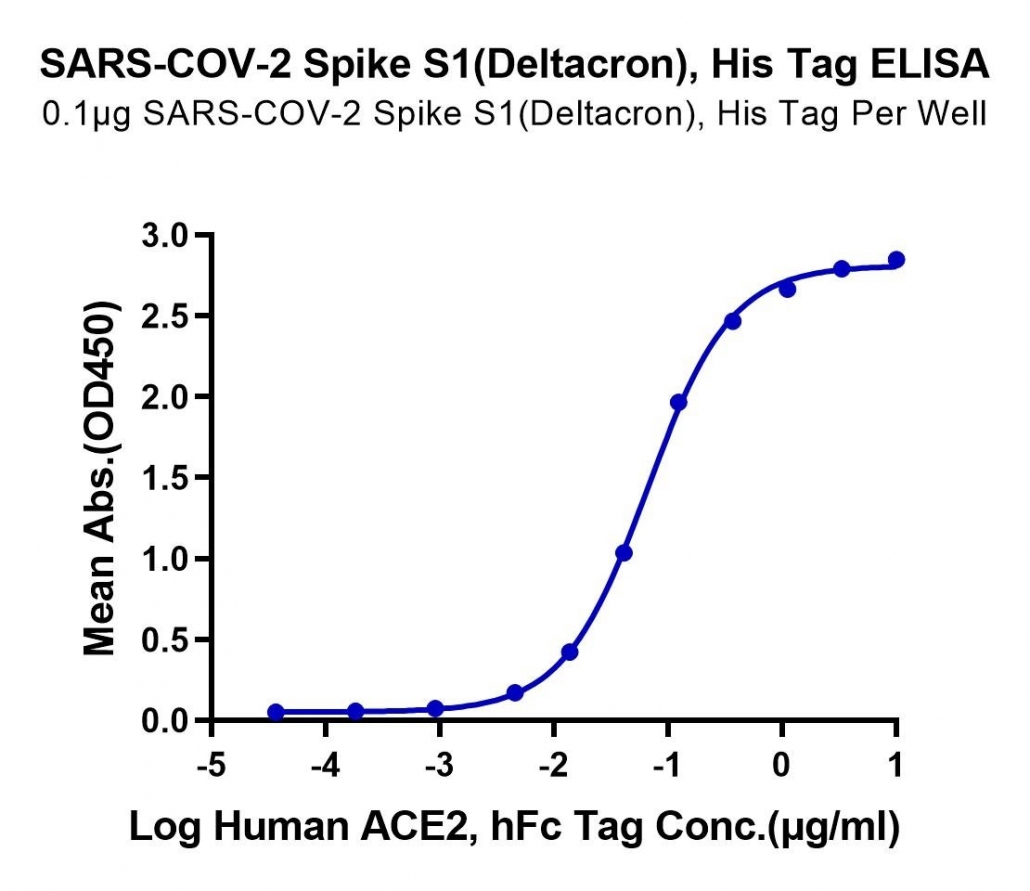 SARS-COV-2 Spike S1(Deltacron), His Tag ELISA
0.1μg SARS-COV-2 Spike S1(Deltacron), His Tag Per Well

Mean Abs.(OD450)

3.0
2.5
2.0
1.5
1.0
0.5
0.0

-5
-4
-3
-2
-1
0
1

Log Human ACE2, hFc Tag Conc.(μg/ml)